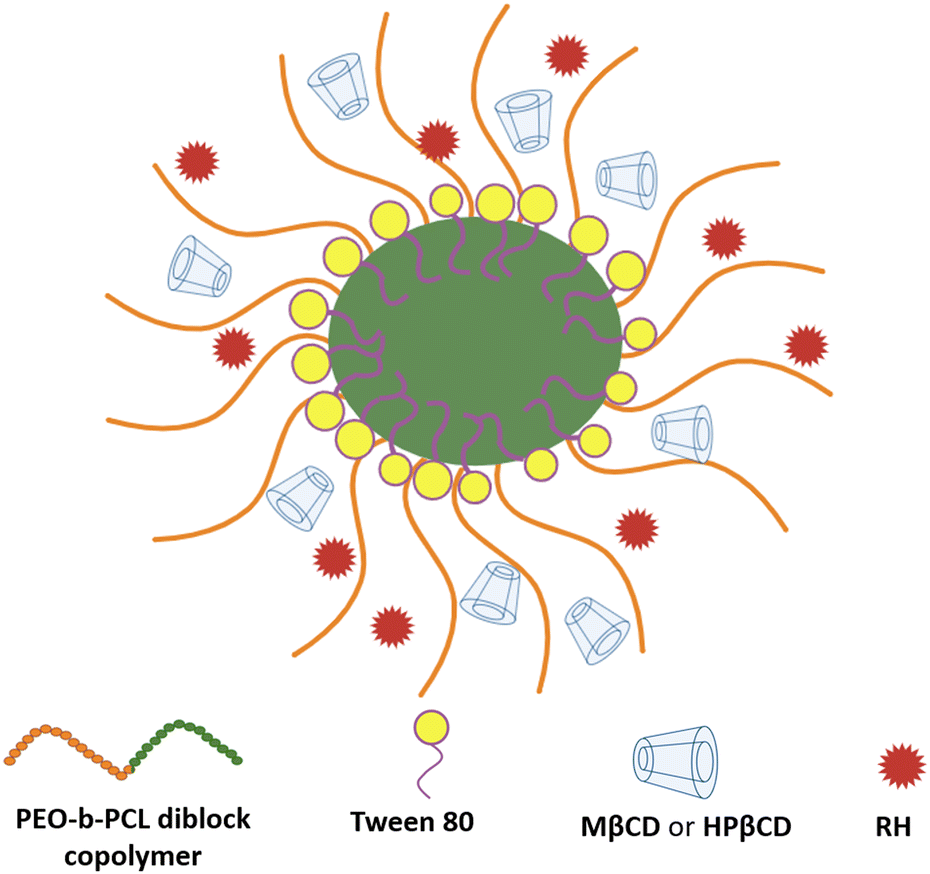 PEO-b-PCL diblock copolymer

Tween 80

MβCD or HPβCD

RH